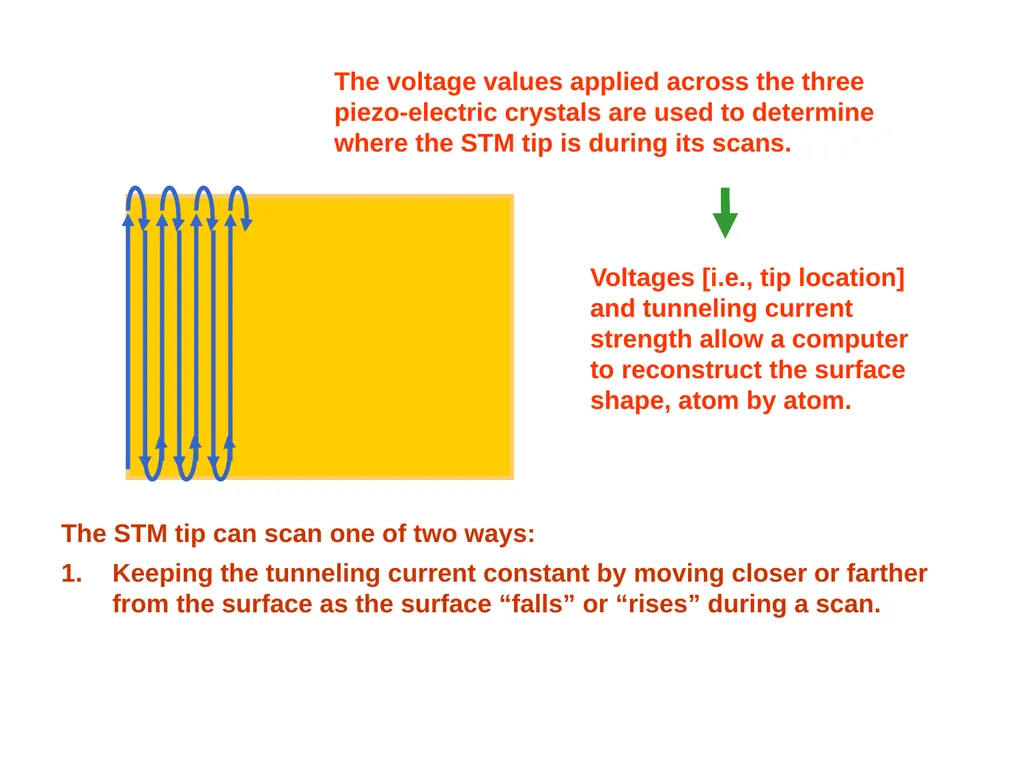 The voltage values applied across the three piezo-electric crystals are used to determine where the STM tip is during its scans.

Voltages [i.e., tip location] and tunneling current strength allow a computer to reconstruct the surface shape, atom by atom.

The STM tip can scan one of two ways:

1. Keeping the tunneling current constant by moving closer or farther from the surface as the surface “falls” or “rises” during a scan.